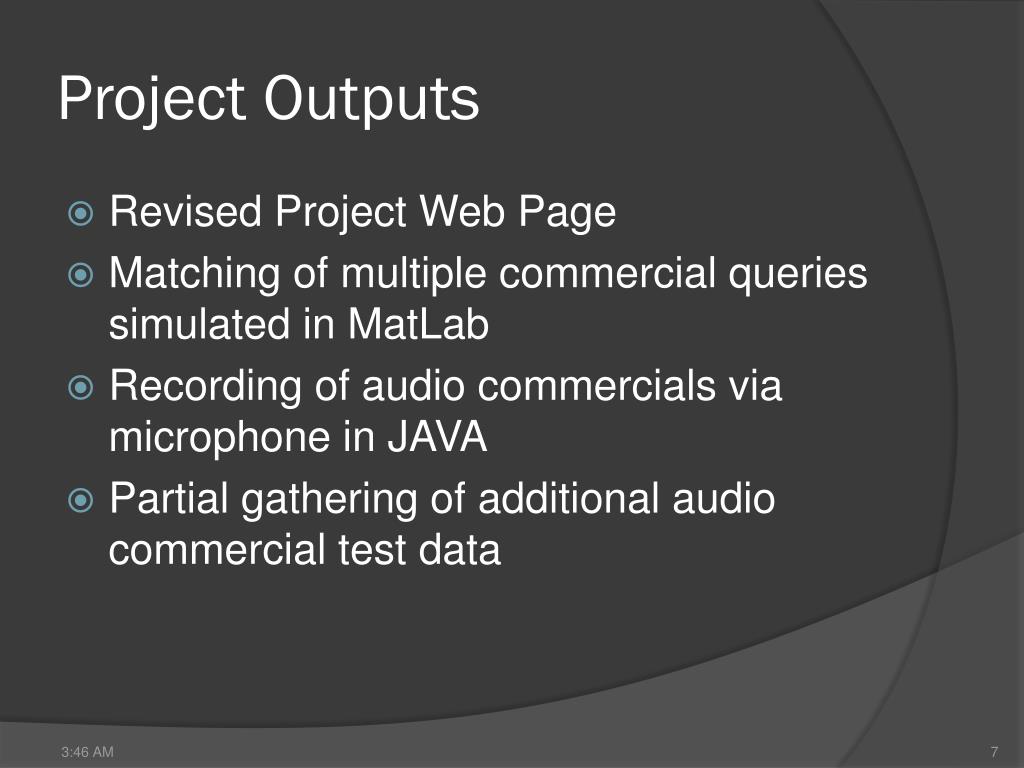 Project Outputs

Revised Project Web Page
Matching of multiple commercial queries simulated in MatLab
Recording of audio commercials via microphone in JAVA
Partial gathering of additional audio commercial test data

3:46 AM
7